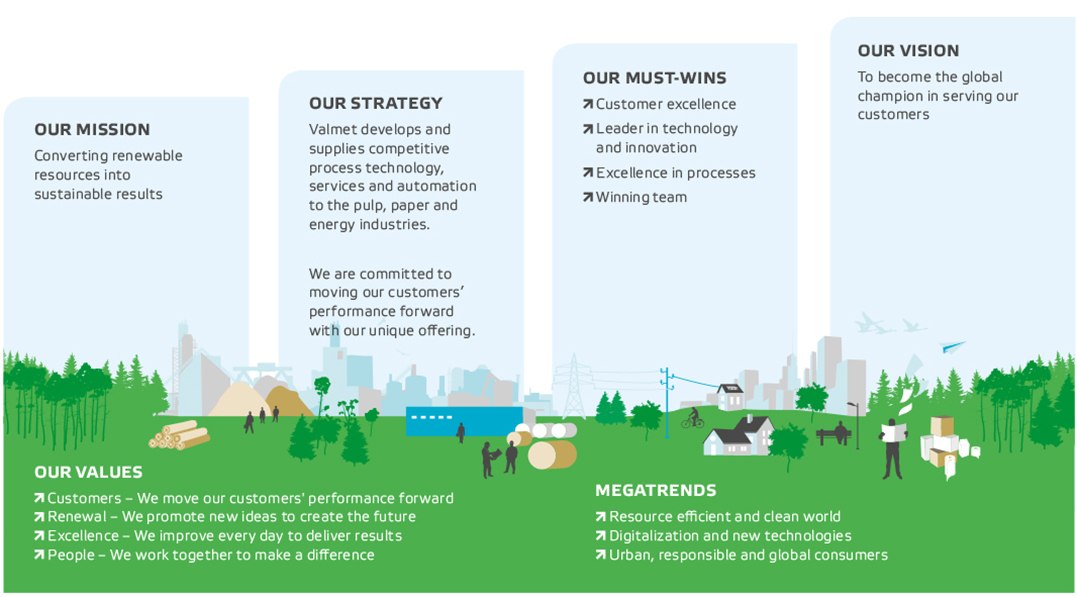 OUR MISSION

Converting renewable resources into sustainable results

OUR STRATEGY

Valmet develops and supplies competitive process technology, services and automation to the pulp, paper and energy industries.

We are committed to moving our customers' performance forward with our unique offering.

OUR MUST-WINS

↗ Customer excellence
↗ Leader in technology and innovation
↗ Excellence in processes
↗ Winning team

OUR VISION

To become the global champion in serving our customers

OUR VALUES

↗ Customers – We move our customers' performance forward
↗ Renewal – We promote new ideas to create the future
↗ Excellence – We improve every day to deliver results
↗ People – We work together to make a difference

MEGATRENDS

↗ Resource efficient and clean world
↗ Digitalization and new technologies
↗ Urban, responsible and global consumers